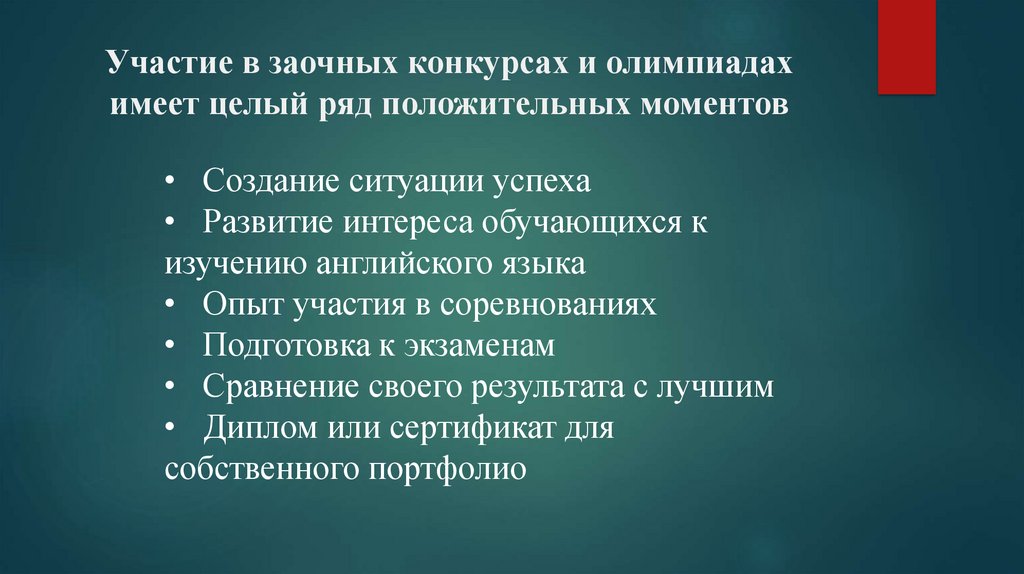 Участие в заочных конкурсах и олимпиадах имеет целый ряд положительных моментов

• Создание ситуации успеха
• Развитие интереса обучающихся к изучению английского языка
• Опыт участия в соревнованиях
• Подготовка к экзаменам
• Сравнение своего результата с лучшим
• Диплом или сертификат для собственного портфолио